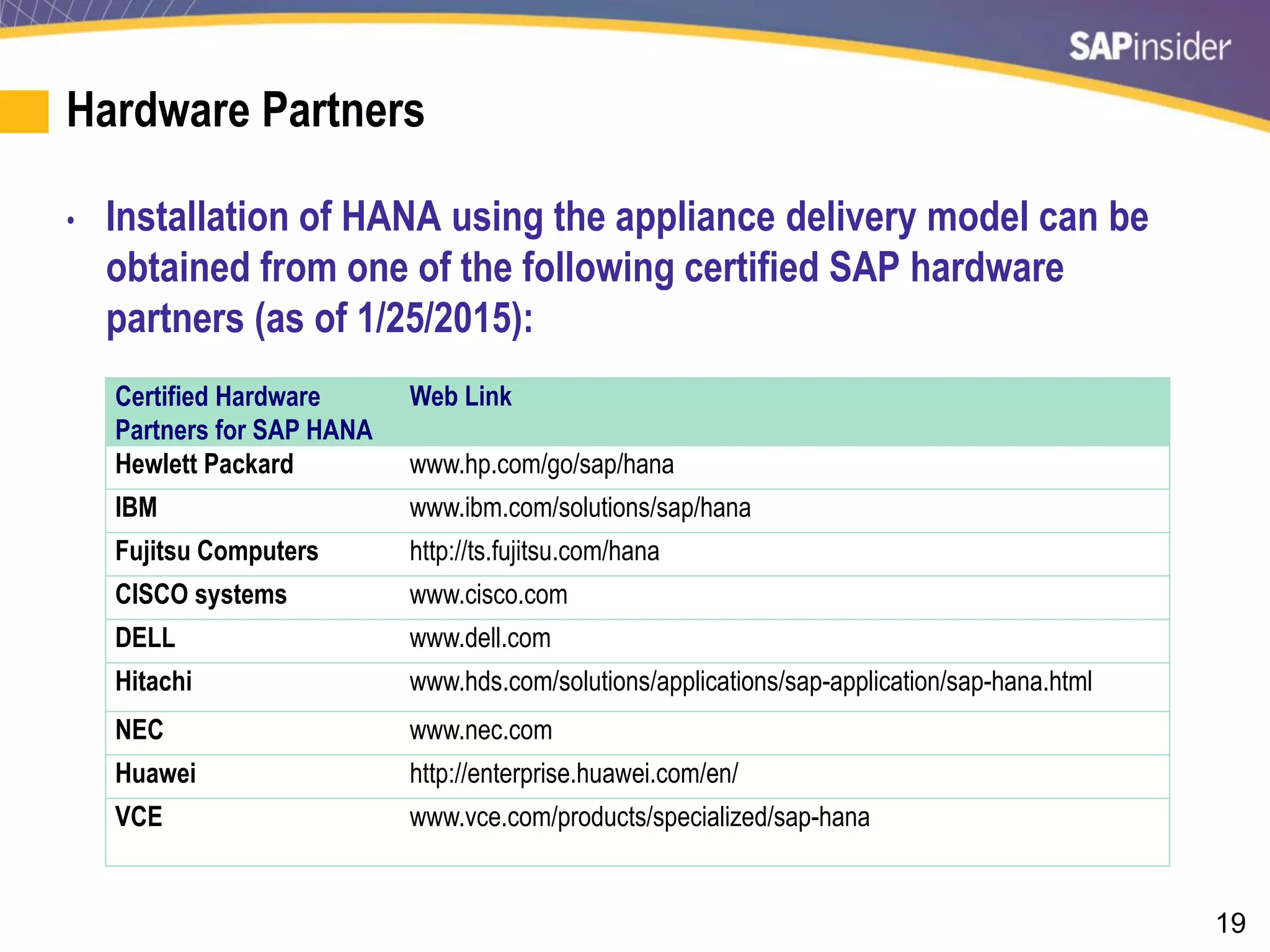 SAPinsider

Hardware Partners

• Installation of HANA using the appliance delivery model can be obtained from one of the following certified SAP hardware partners (as of 1/25/2015):

| Certified Hardware Partners for SAP HANA | Web Link |
|---|---|
| Hewlett Packard | www.hp.com/go/sap/hana |
| IBM | www.ibm.com/solutions/sap/hana |
| Fujitsu Computers | http://ts.fujitsu.com/hana |
| CISCO systems | www.cisco.com |
| DELL | www.dell.com |
| Hitachi | www.hds.com/solutions/applications/sap-application/sap-hana.html |
| NEC | www.nec.com |
| Huawei | http://enterprise.huawei.com/en/ |
| VCE | www.vce.com/products/specialized/sap-hana |

19